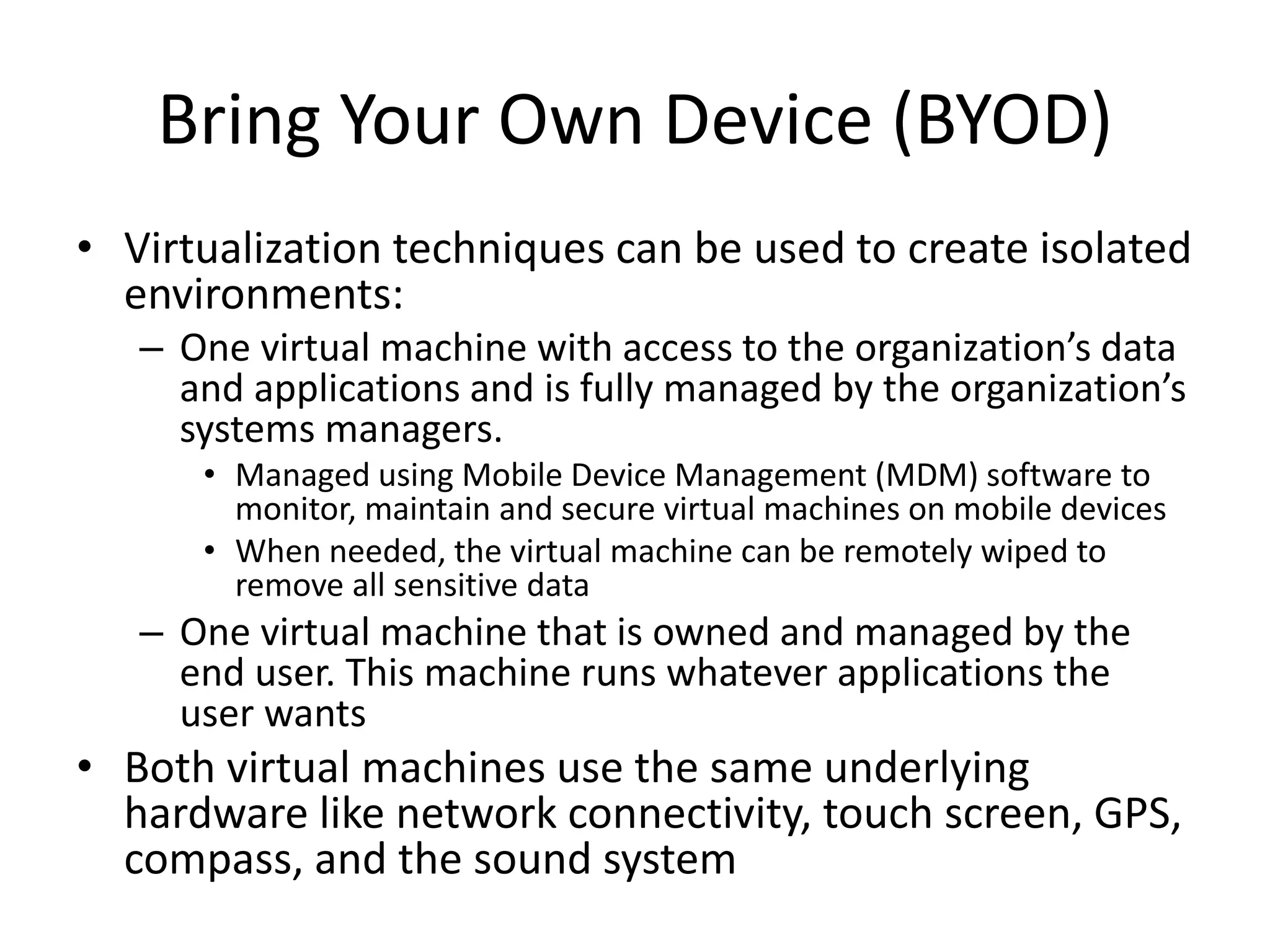 Bring Your Own Device (BYOD)

• Virtualization techniques can be used to create isolated environments:

– One virtual machine with access to the organization’s data and applications and is fully managed by the organization’s systems managers.

• Managed using Mobile Device Management (MDM) software to monitor, maintain and secure virtual machines on mobile devices

• When needed, the virtual machine can be remotely wiped to remove all sensitive data

– One virtual machine that is owned and managed by the end user. This machine runs whatever applications the user wants

• Both virtual machines use the same underlying hardware like network connectivity, touch screen, GPS, compass, and the sound system